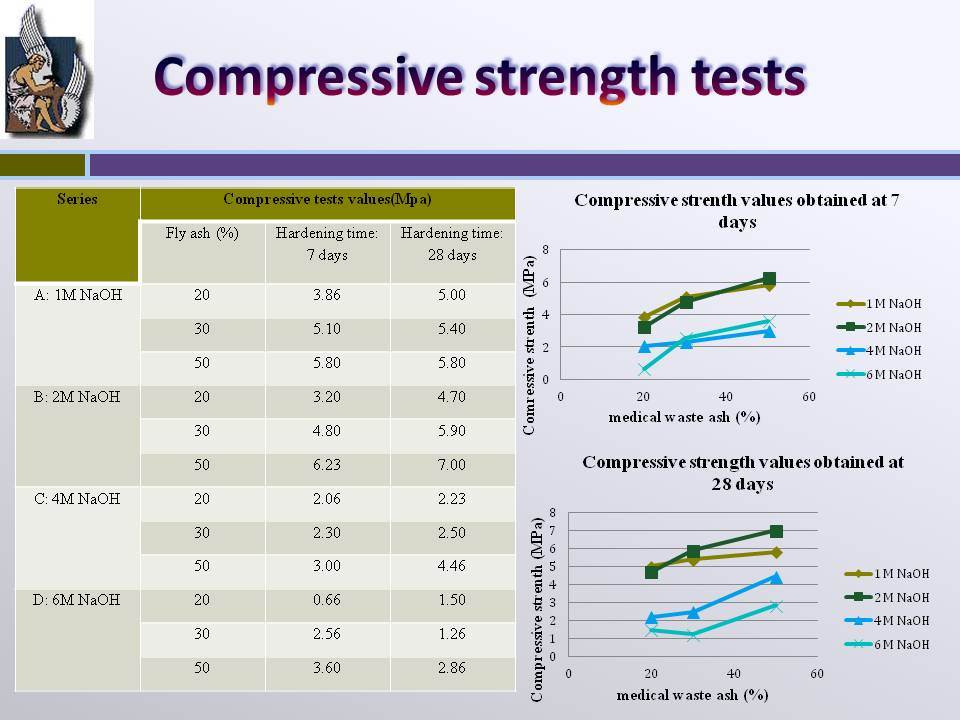 Compressive strength tests

| Series | Compressive tests values(Mpa) | | |
|---|---|---|---|
| | Fly ash (%) | Hardening time: 7 days | Hardening time: 28 days |
| A: 1M NaOH | 20 | 3.86 | 5.00 |
| | 30 | 5.10 | 5.40 |
| | 50 | 5.80 | 5.80 |
| B: 2M NaOH | 20 | 3.20 | 4.70 |
| | 30 | 4.80 | 5.90 |
| | 50 | 6.23 | 7.00 |
| C: 4M NaOH | 20 | 2.06 | 2.23 |
| | 30 | 2.30 | 2.50 |
| | 50 | 3.00 | 4.46 |
| D: 6M NaOH | 20 | 0.66 | 1.50 |
| | 30 | 2.56 | 1.26 |
| | 50 | 3.60 | 2.86 |

Compressive strenth values obtained at 7 days

Compressive strenth (MPa)

8
6
4
2
0

0 20 40 60

medical waste ash (%)

1M NaOH
2M NaOH
4M NaOH
6M NaOH

Compressive strength values obtained at 28 days

Compressive strenth (MPa)

8
7
6
5
4
3
2
1
0

0 20 40 60

medical waste ash (%)

1M NaOH
2M NaOH
4M NaOH
6M NaOH